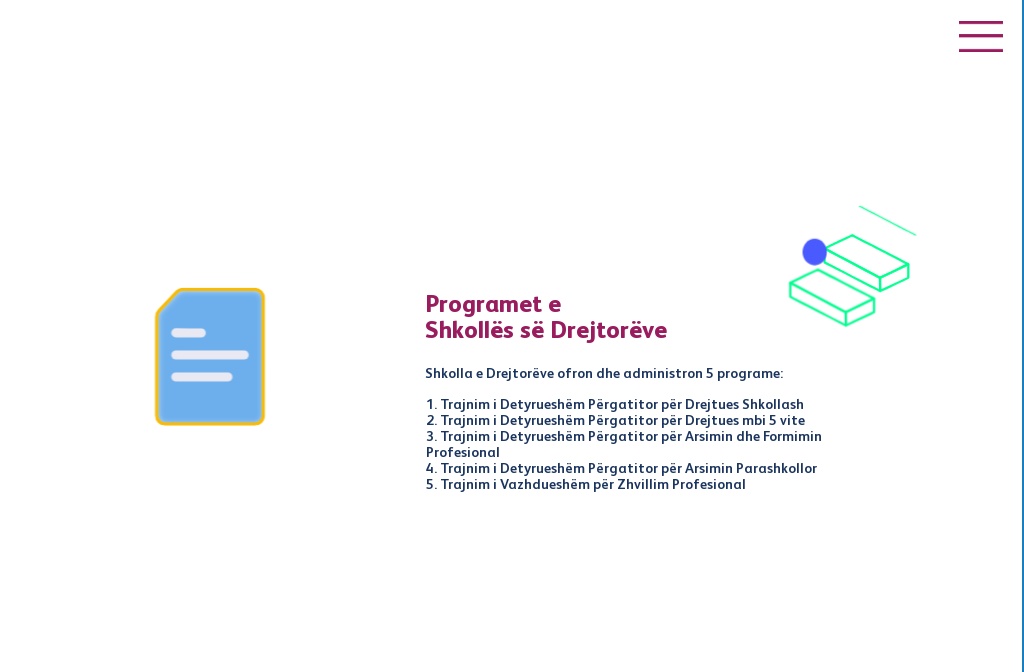 Programet e
Shkollës së Drejtorëve

Shkolla e Drejtorëve ofron dhe administron 5 programe:

1. Trajnim i Detyrueshëm Përgatitor për Drejtues Shkollash
2. Trajnim i Detyrueshëm Përgatitor për Drejtues mbi 5 vite
3. Trajnim i Detyrueshëm Përgatitor për Arsimin dhe Formimin Profesional
4. Trajnim i Detyrueshëm Përgatitor për Arsimin Parashkollor
5. Trajnim i Vazhdueshëm për Zhvillim Profesional